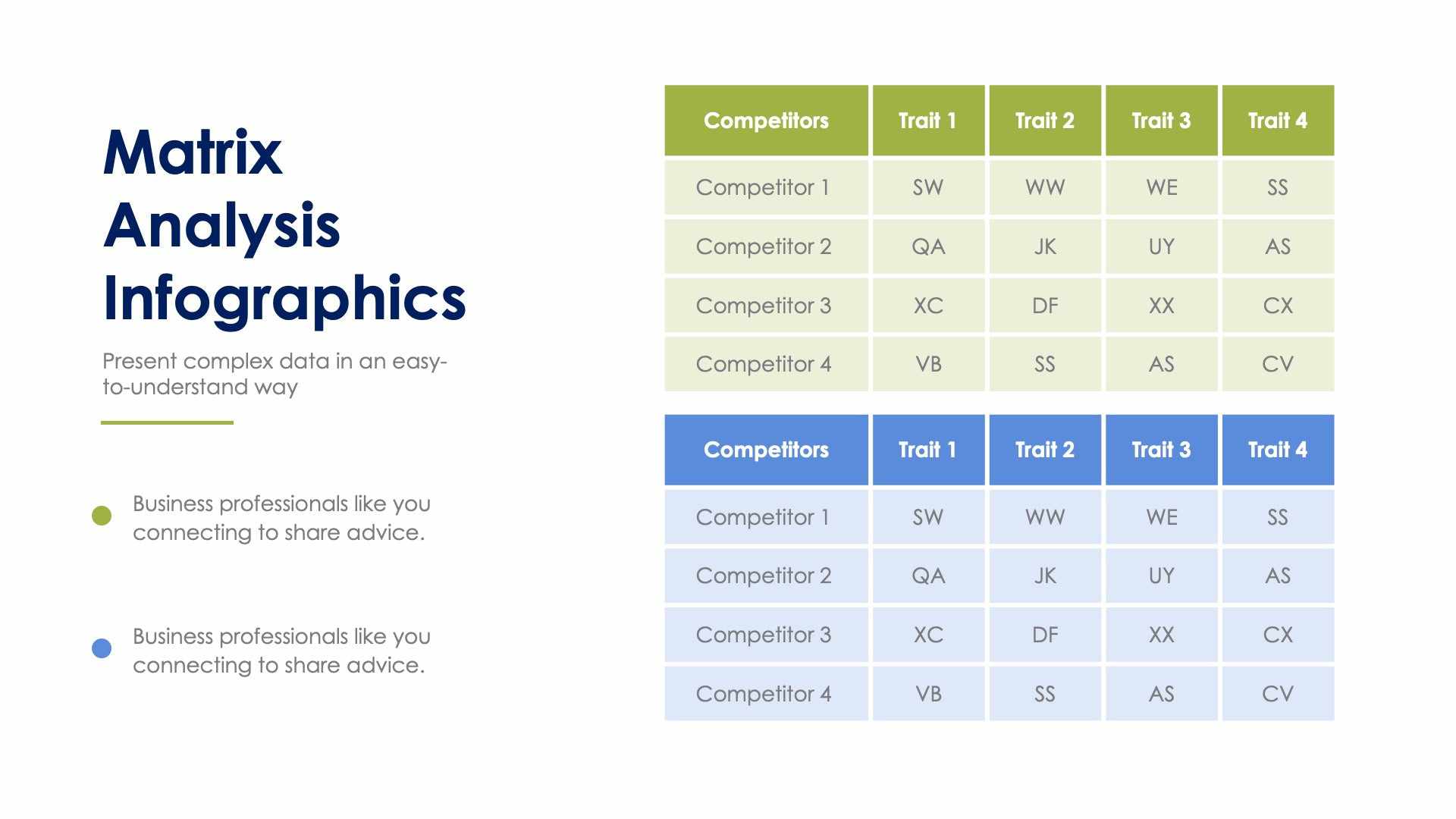 Matrix Analysis Infographics

Present complex data in an easy-to-understand way

Business professionals like you connecting to share advice.

Business professionals like you connecting to share advice.

| Competitors | Trait 1 | Trait 2 | Trait 3 | Trait 4 |
|---|---|---|---|---|
| Competitor 1 | SW | WW | WE | SS |
| Competitor 2 | QA | JK | UY | AS |
| Competitor 3 | XC | DF | XX | CX |
| Competitor 4 | VB | SS | AS | CV |

| Competitors | Trait 1 | Trait 2 | Trait 3 | Trait 4 |
|---|---|---|---|---|
| Competitor 1 | SW | WW | WE | SS |
| Competitor 2 | QA | JK | UY | AS |
| Competitor 3 | XC | DF | XX | CX |
| Competitor 4 | VB | SS | AS | CV |